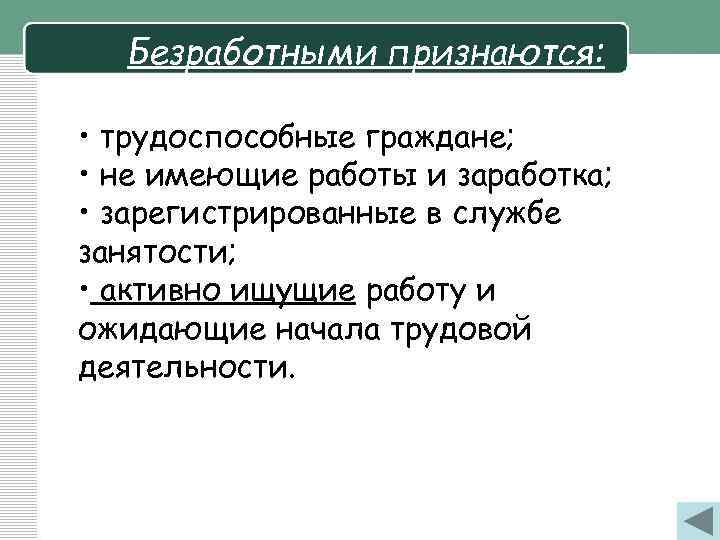 Безработными признаются:

• трудоспособные граждане;
• не имеющие работы и заработка;
• зарегистрированные в службе занятости;
• активно ищущие работу и ожидающие начала трудовой деятельности.